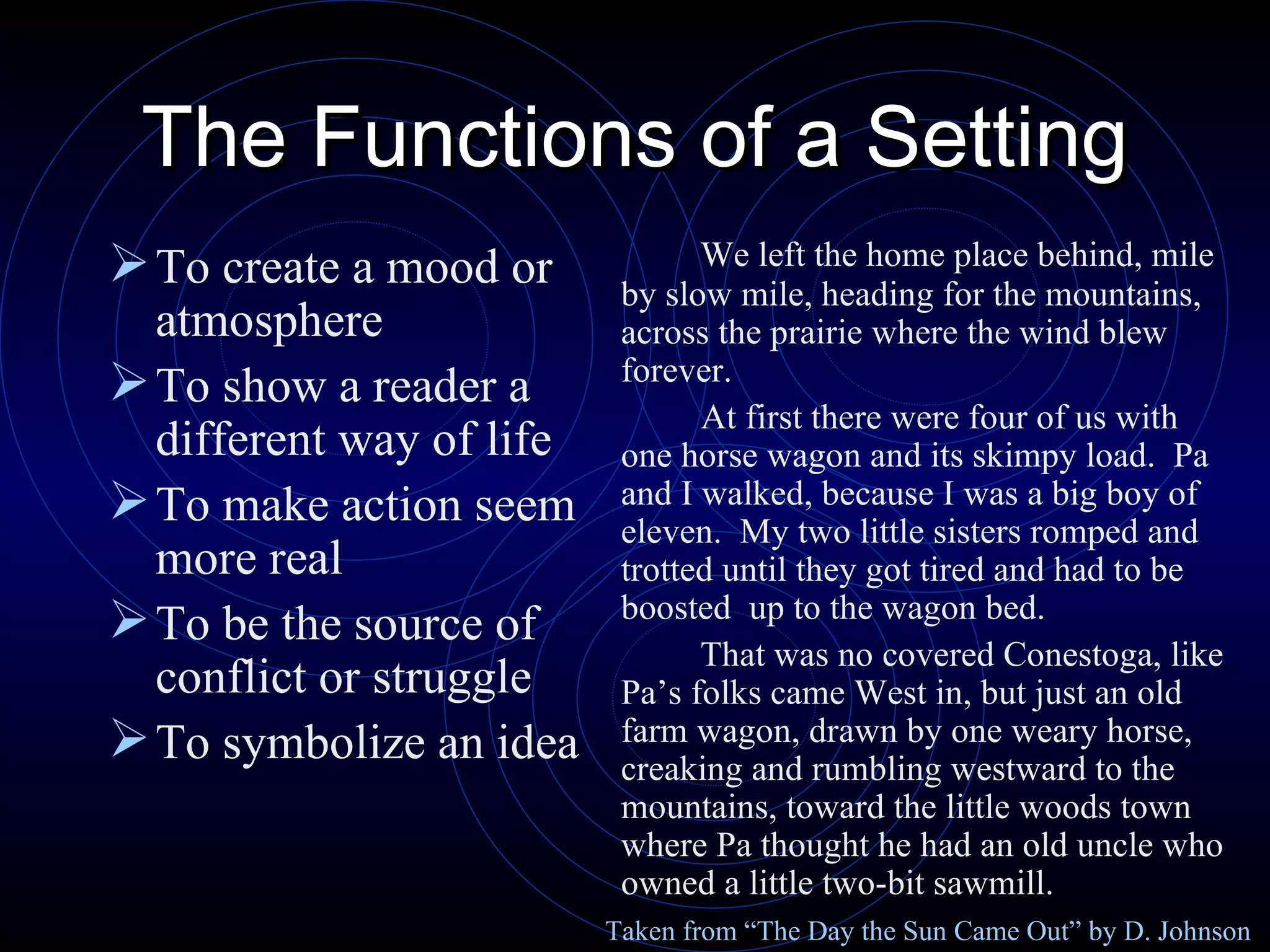 The Functions of a Setting

➢ To create a mood or atmosphere
➢ To show a reader a different way of life
➢ To make action seem more real
➢ To be the source of conflict or struggle
➢ To symbolize an idea

We left the home place behind, mile by slow mile, heading for the mountains, across the prairie where the wind blew forever.

At first there were four of us with one horse wagon and its skimpy load. Pa and I walked, because I was a big boy of eleven. My two little sisters romped and trotted until they got tired and had to be boosted up to the wagon bed.

That was no covered Conestoga, like Pa's folks came West in, but just an old farm wagon, drawn by one weary horse, creaking and rumbling westward to the mountains, toward the little woods town where Pa thought he had an old uncle who owned a little two-bit sawmill.

Taken from "The Day the Sun Came Out" by D. Johnson